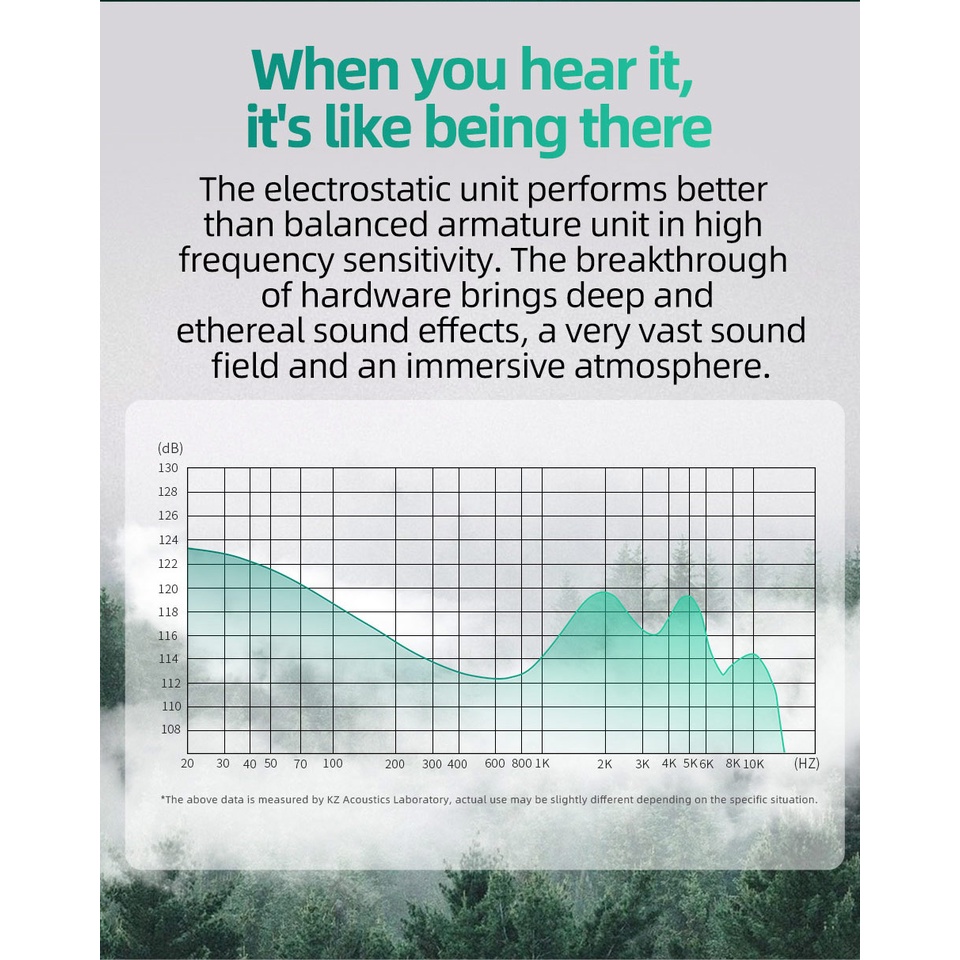 When you hear it, it's like being there

The electrostatic unit performs better than balanced armature unit in high frequency sensitivity. The breakthrough of hardware brings deep and ethereal sound effects, a very vast sound field and an immersive atmosphere.

(dB)
130
128
126
124
122
120
118
116
114
112
110
108

20 30 40 50 70 100 200 300 400 600 800 1K 2K 3K 4K 5K 6K 8K 10K (HZ)

*The above data is measured by KZ Acoustics Laboratory, actual use may be slightly different depending on the specific situation.